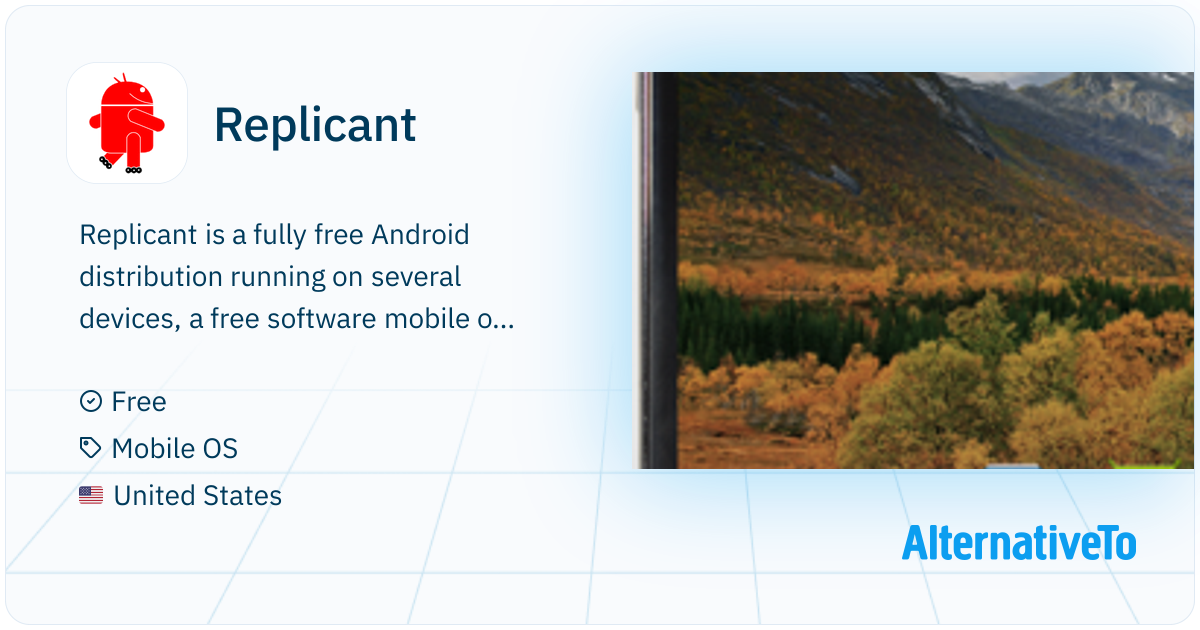 Replicant

Replicant is a fully free Android distribution running on several devices, a free software mobile o...

Free
Mobile OS
United States

AlternativeTo